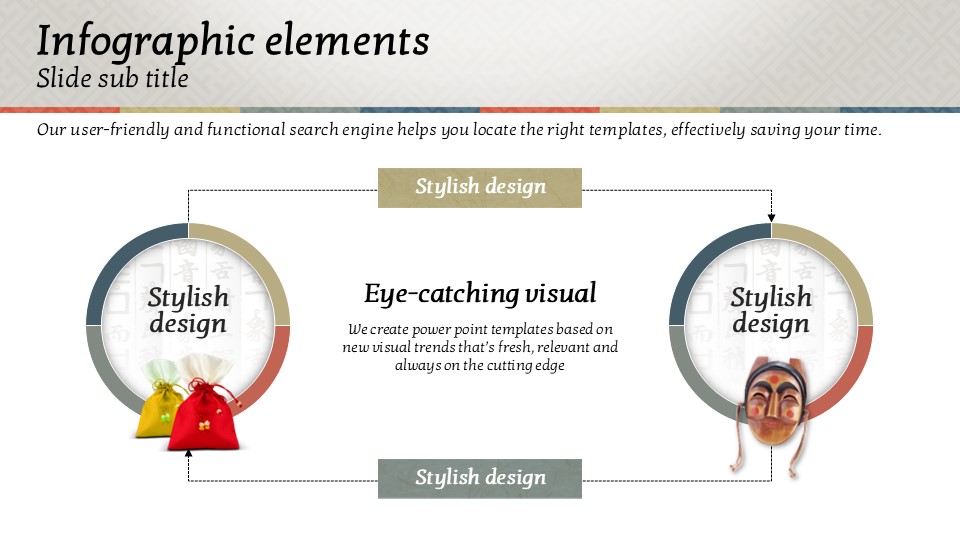 Infographic elements
Slide sub title

Our user-friendly and functional search engine helps you locate the right templates, effectively saving your time.

Stylish design

Stylish design

Eye-catching visual

We create power point templates based on new visual trends that's fresh, relevant and always on the cutting edge

Stylish design

Stylish design